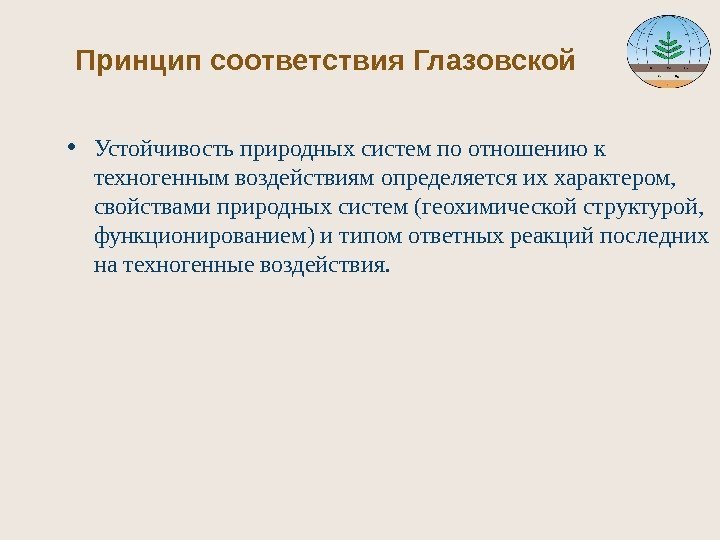 Принцип соответствия Глазовской

• Устойчивость природных систем по отношению к техногенным воздействиям определяется их характером, свойствами природных систем (геохимической структурой, функционированием) и типом ответных реакций последних на техногенные воздействия.